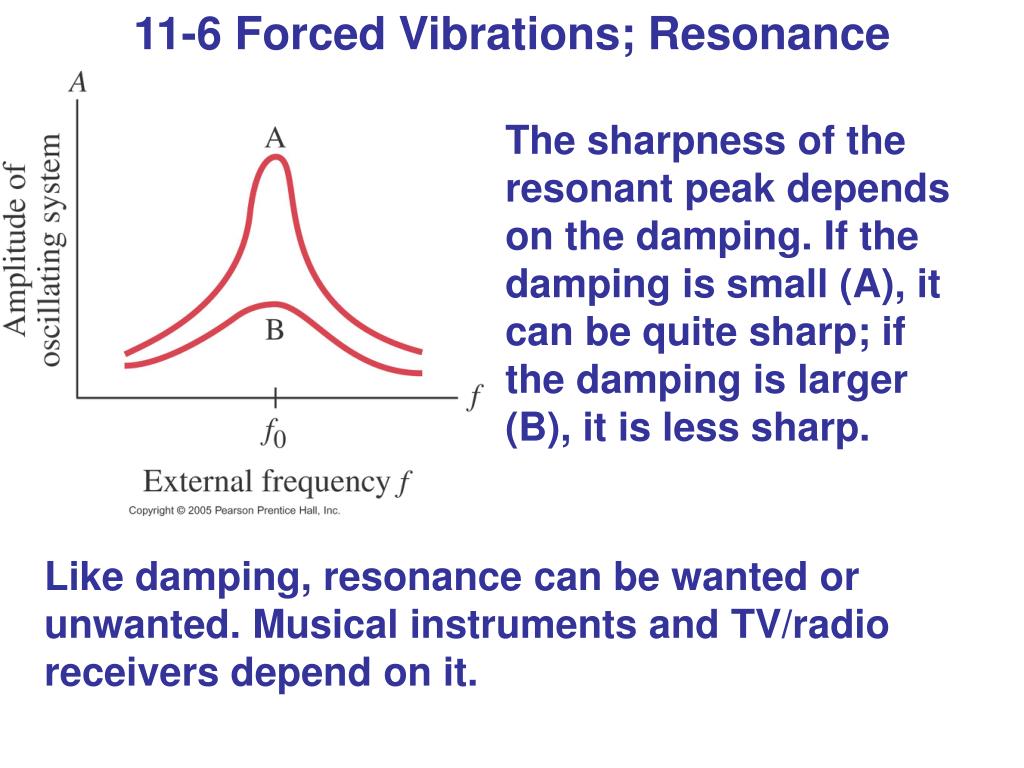 11-6 Forced Vibrations; Resonance

$A$

Amplitude of oscillating system

A

B

$f$

$f_0$

External frequency $f$

Copyright © 2005 Pearson Prentice Hall, Inc.

The sharpness of the resonant peak depends on the damping. If the damping is small (A), it can be quite sharp; if the damping is larger (B), it is less sharp.

Like damping, resonance can be wanted or unwanted. Musical instruments and TV/radio receivers depend on it.